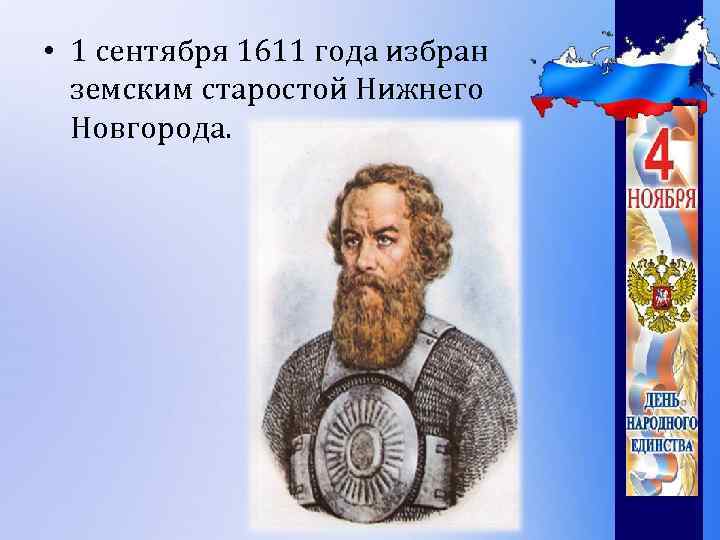 • 1 сентября 1611 года избран земским старостой Нижнего Новгорода.

4
НОЯБРЯ

ДЕНЬ
НАРОДНОГО
ЕДИНСТВА